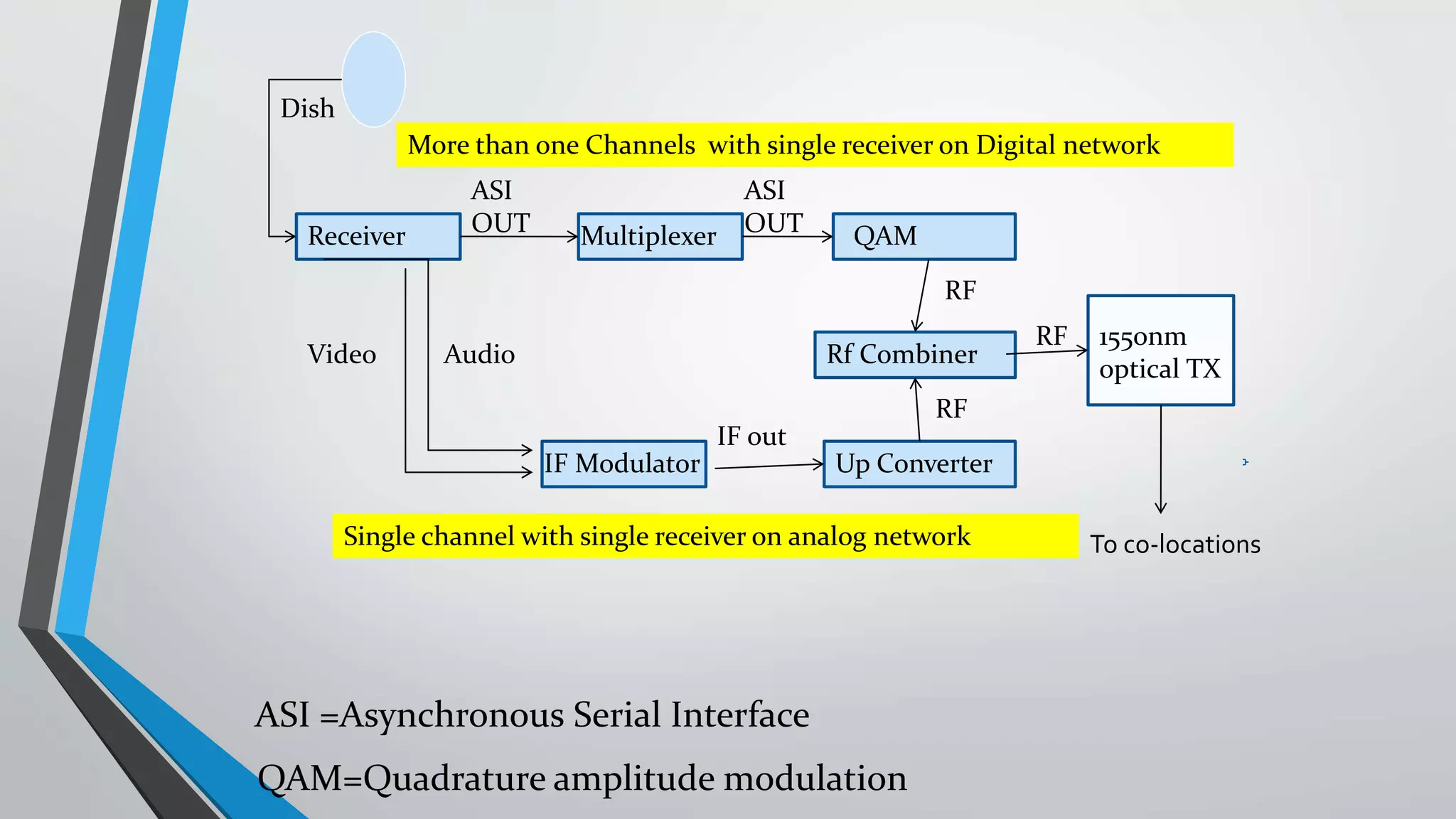 Dish

More than one Channels with single receiver on Digital network

ASI OUT

ASI OUT

Receiver

Multiplexer

QAM

RF

Video

Audio

Rf Combiner

RF

1550nm optical TX

RF

IF out

IF Modulator

Up Converter

Single channel with single receiver on analog network

To co-locations

ASI =Asynchronous Serial Interface

QAM=Quadrature amplitude modulation